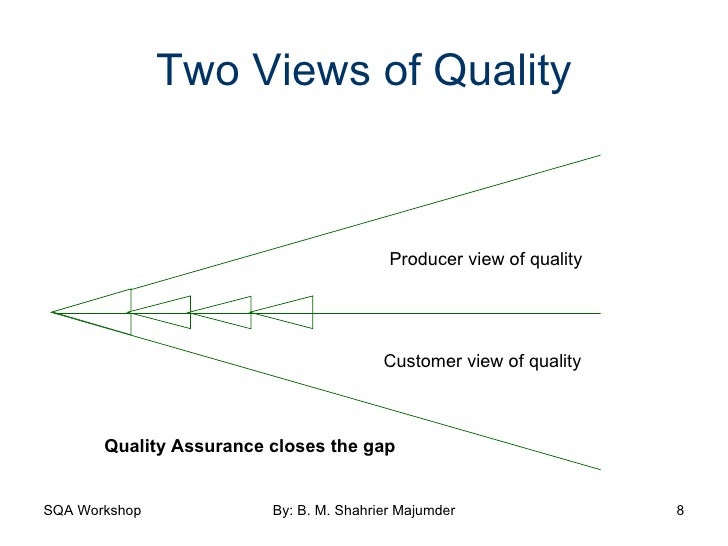 Two Views of Quality

Producer view of quality

Customer view of quality

Quality Assurance closes the gap

SQA Workshop

By: B. M. Shahrier Majumder

8